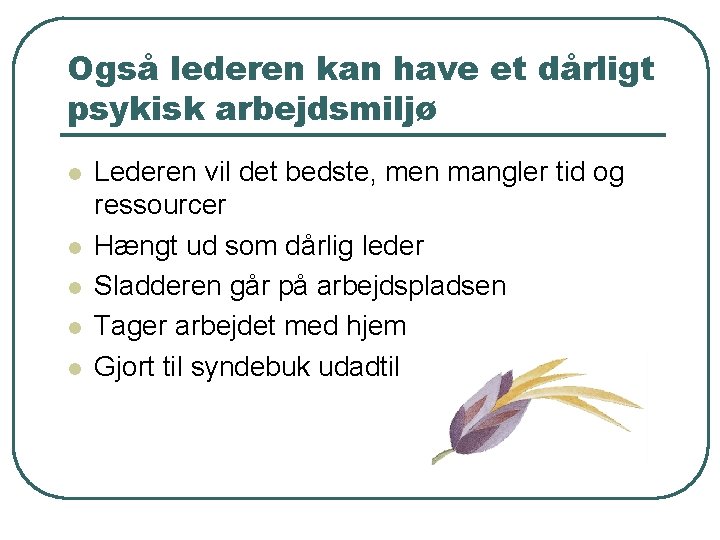 Også lederen kan have et dårligt psykisk arbejdsmiljø

- Lederen vil det bedste, men mangler tid og ressourcer
- Hængt ud som dårlig leder
- Sladderen går på arbejdspladsen
- Tager arbejdet med hjem
- Gjort til syndebuk udadtil